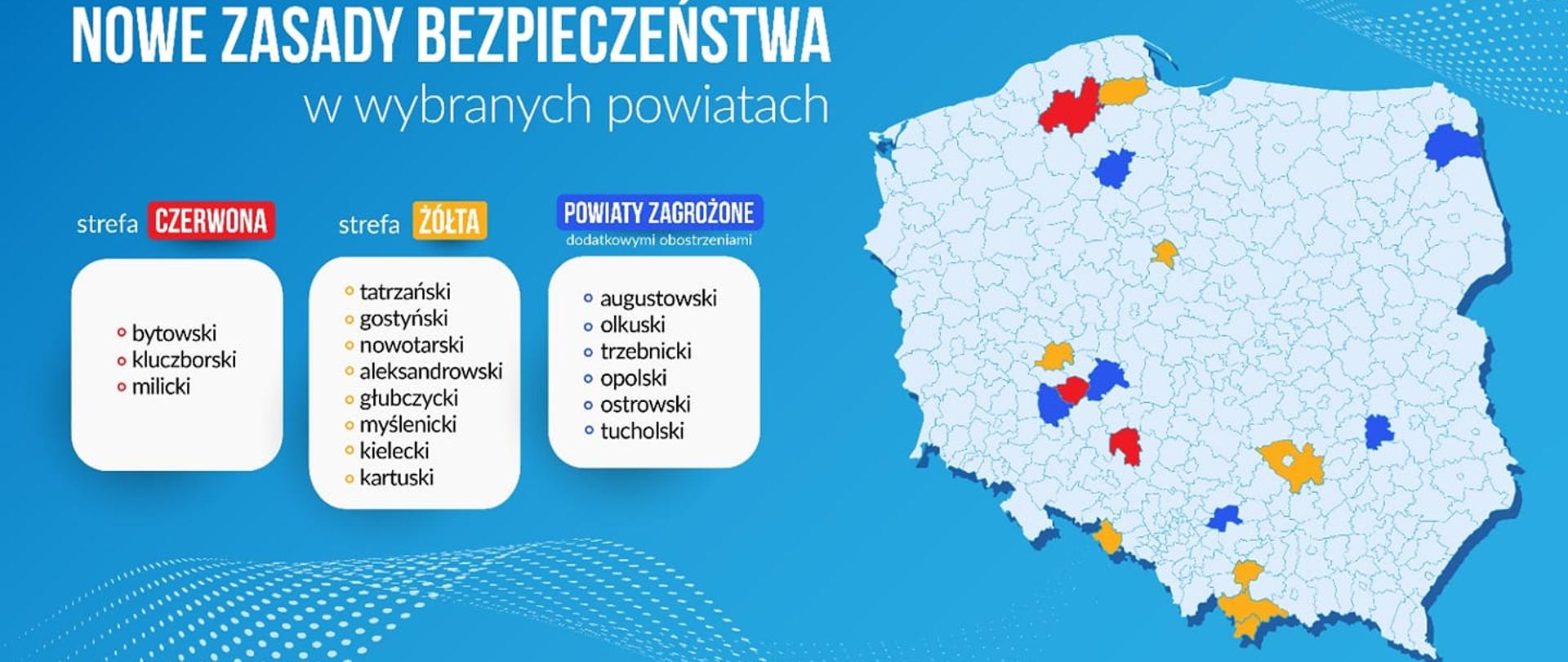 NOWE ZASADY BEZPIECZEŃSTWA
w wybranych powiatach

strefa CZERWONA

bytowski
kluczborski
milicki

strefa ŻÓŁTA

tatrzański
gostyński
nowotarski
aleksandrowski
głubczycki
myślenicki
kielecki
kartuski

POWIATY ZAGROŻONE
dodatkowymi obostrzeniami

augustowski
olkuski
trzebnicki
opolski
ostrowski
tucholski